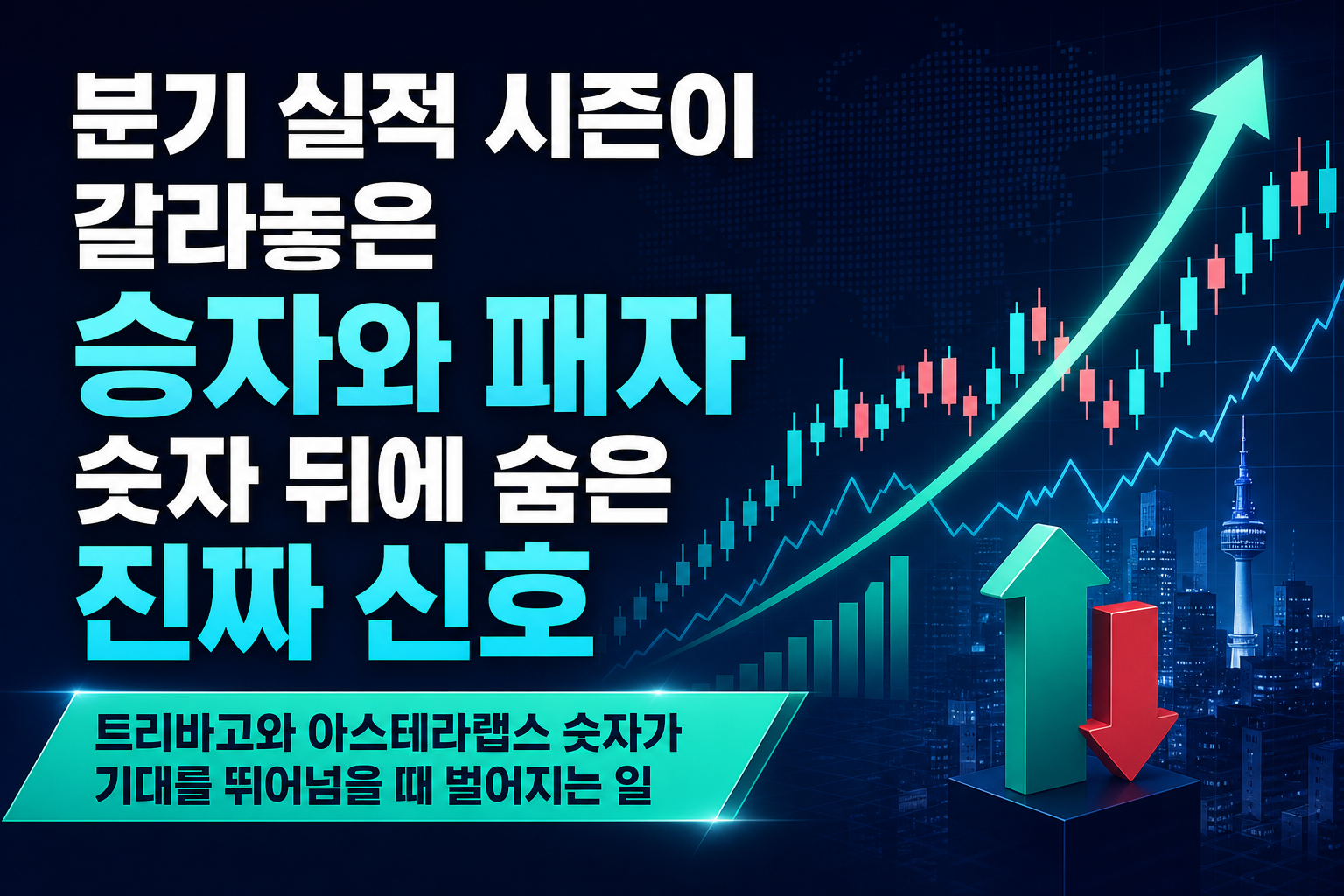 분기 실적 시즌이 갈라놓은
승자와 패자
숫자 뒤에 숨은
진짜 신호

트리바고와 아스테라랩스 숫자가 기대를 뛰어넘을 때 벌어지는 일